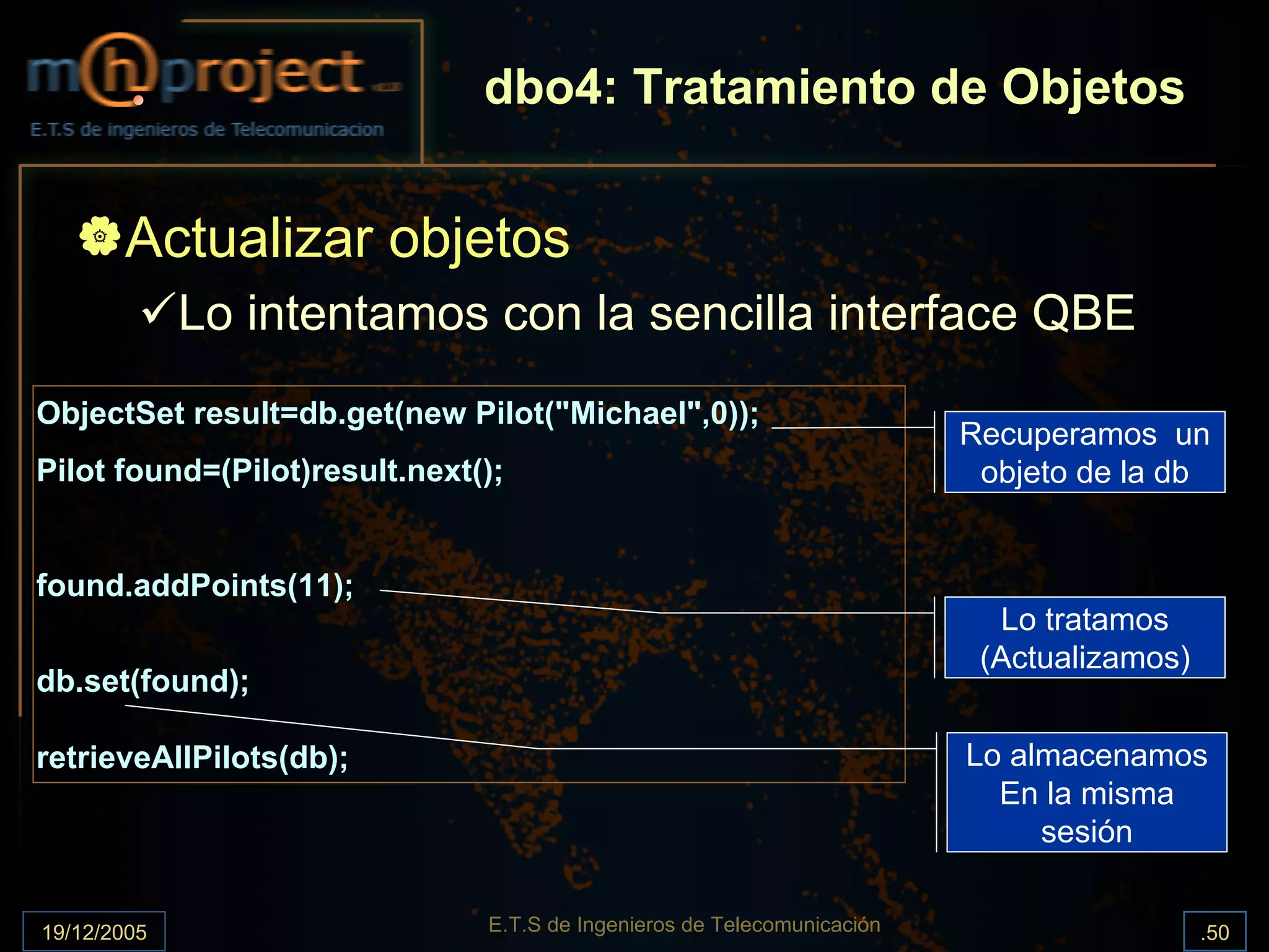 m@project

E.T.S de ingenieros de Telecomunicacion

dbo4: Tratamiento de Objetos

Actualizar objetos

✓Lo intentamos con la sencilla interface QBE

ObjectSet result=db.get(new Pilot("Michael",0));
Pilot found=(Pilot)result.next();

found.addPoints(11);

db.set(found);

retrieveAllPilots(db);

Recuperamos un objeto de la db

Lo tratamos (Actualizamos)

Lo almacenamos En la misma sesión

19/12/2005

E.T.S de Ingenieros de Telecomunicación

.50